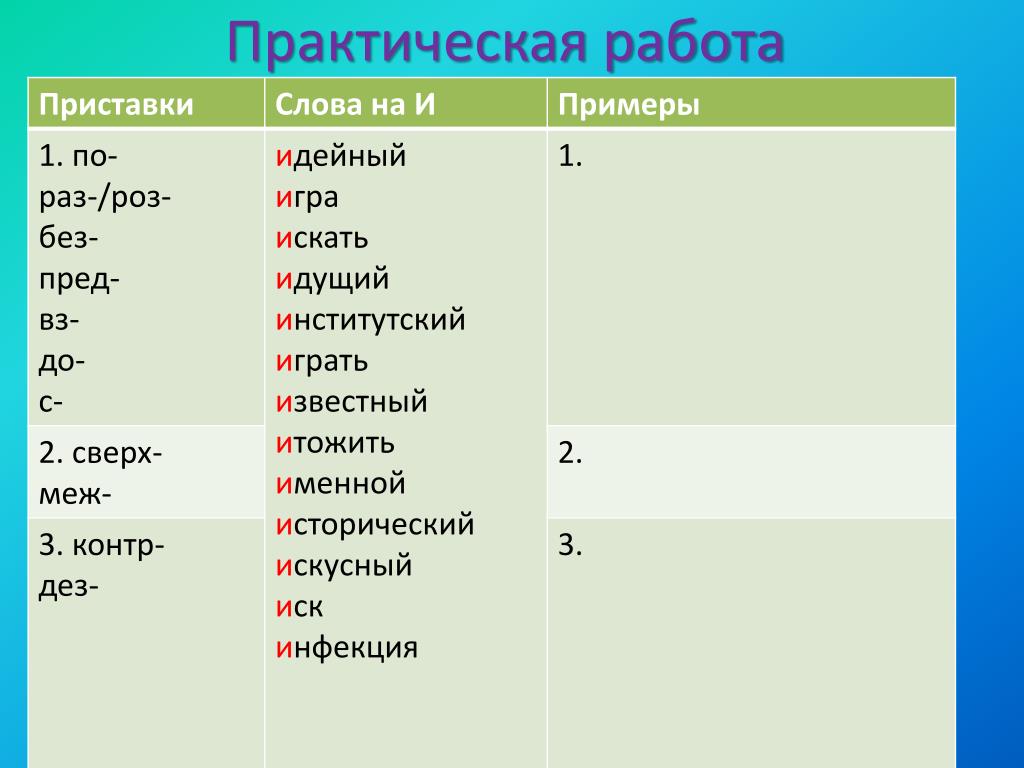 Практическая работа

| Приставки | Слова на И | Примеры |
|---|---|---|
| 1. по- раз-/роз- без- пред- вз- до- с- | идейный игра искать идущий институтский играть известный итожить именной исторический искусный иск инфекция | 1. |
| 2. сверх- меж- | | 2. |
| 3. контр- дез- | | 3. |